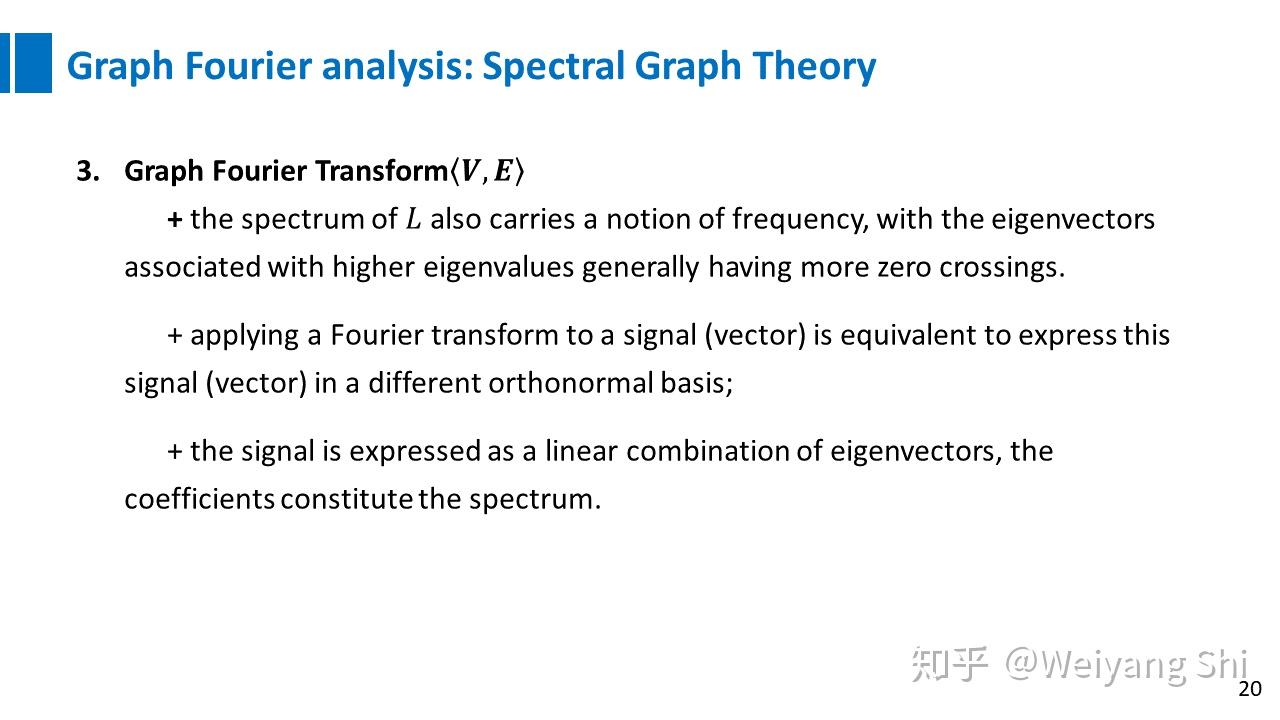 Graph Fourier analysis: Spectral Graph Theory

3. Graph Fourier Transform$\langle V, E \rangle$

+ the spectrum of $L$ also carries a notion of frequency, with the eigenvectors associated with higher eigenvalues generally having more zero crossings.

+ applying a Fourier transform to a signal (vector) is equivalent to express this signal (vector) in a different orthonormal basis;

+ the signal is expressed as a linear combination of eigenvectors, the coefficients constitute the spectrum.

知乎 @Weiyang Shi

20